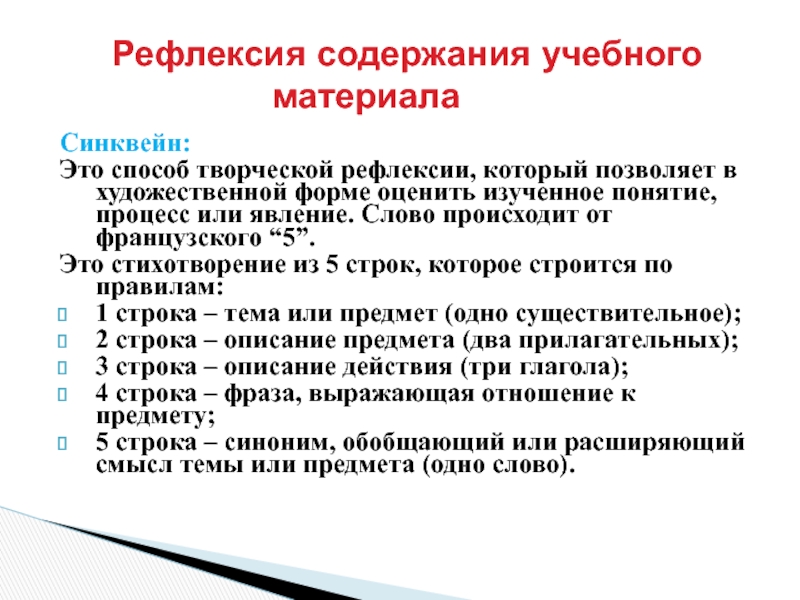 Рефлексия содержания учебного материала

Синквейн:
Это способ творческой рефлексии, который позволяет в художественной форме оценить изученное понятие, процесс или явление. Слово происходит от французского “5”.
Это стихотворение из 5 строк, которое строится по правилам:
1 строка – тема или предмет (одно существительное);
2 строка – описание предмета (два прилагательных);
3 строка – описание действия (три глагола);
4 строка – фраза, выражающая отношение к предмету;
5 строка – синоним, обобщающий или расширяющий смысл темы или предмета (одно слово).